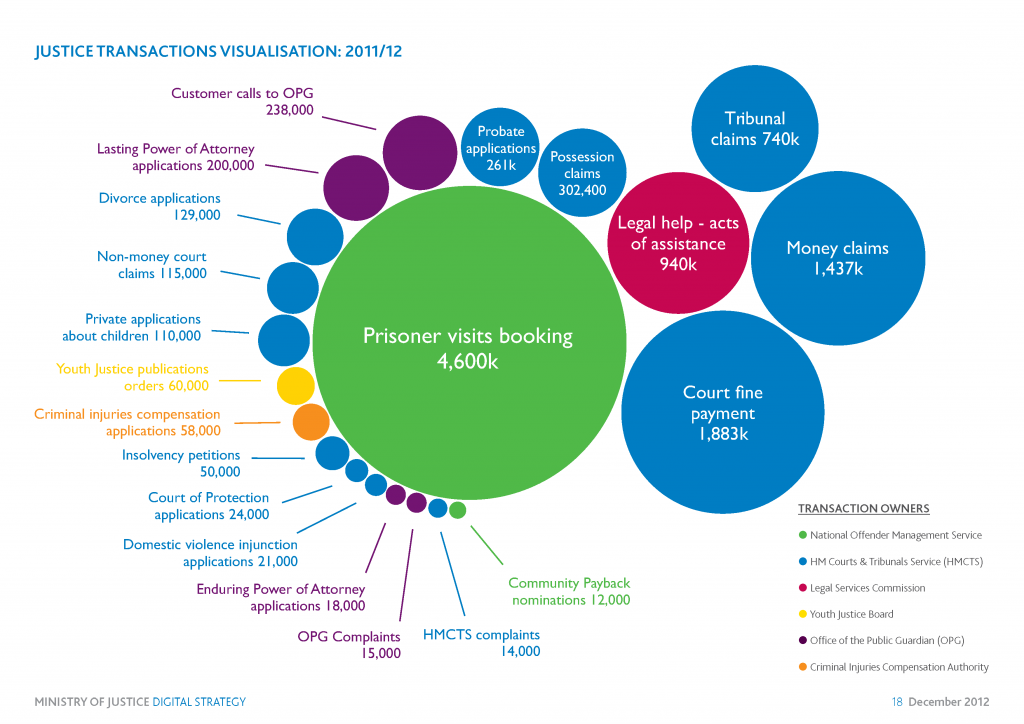 JUSTICE TRANSACTIONS VISUALISATION: 2011/12

Customer calls to OPG 238,000

Lasting Power of Attorney applications 200,000

Divorce applications 129,000

Non-money court claims 115,000

Private applications about children 110,000

Youth Justice publications orders 60,000

Criminal injuries compensation applications 58,000

Insolvency petitions 50,000

Court of Protection applications 24,000

Domestic violence injunction applications 21,000

Enduring Power of Attorney applications 18,000

OPG Complaints 15,000

HMCTS complaints 14,000

Community Payback nominations 12,000

Probate applications 261k

Possession claims 302,400

Prisoner visits booking 4,600k

Legal help - acts of assistance 940k

Tribunal claims 740k

Money claims 1,437k

Court fine payment 1,883k

TRANSACTION OWNERS

National Offender Management Service

HM Courts & Tribunals Service (HMCTS)

Legal Services Commission

Youth Justice Board

Office of the Public Guardian (OPG)

Criminal Injuries Compensation Authority

MINISTRY OF JUSTICE DIGITAL STRATEGY

18 December 2012